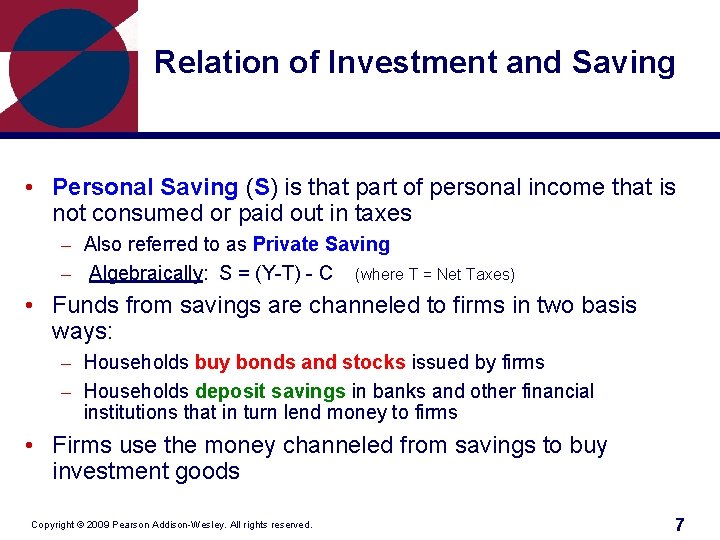 Relation of Investment and Saving

• Personal Saving (S) is that part of personal income that is not consumed or paid out in taxes
  – Also referred to as Private Saving
  – Algebraically: S = (Y-T) - C (where T = Net Taxes)

• Funds from savings are channeled to firms in two basis ways:
  – Households buy bonds and stocks issued by firms
  – Households deposit savings in banks and other financial institutions that in turn lend money to firms

• Firms use the money channeled from savings to buy investment goods

Copyright © 2009 Pearson Addison-Wesley. All rights reserved.

7